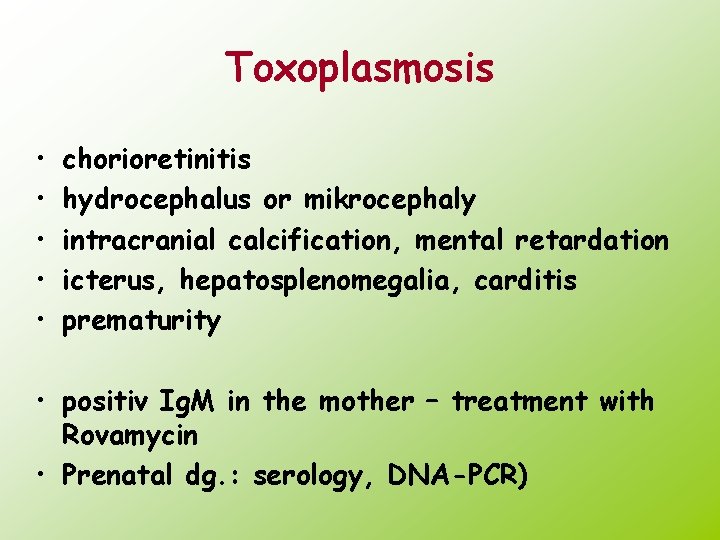 Toxoplasmosis

• chorioretinitis
• hydrocephalus or mikrocephaly
• intracranial calcification, mental retardation
• icterus, hepatosplenomegalia, carditis
• prematurity

• positiv IgM in the mother – treatment with Rovamycin
• Prenatal dg.: serology, DNA-PCR)